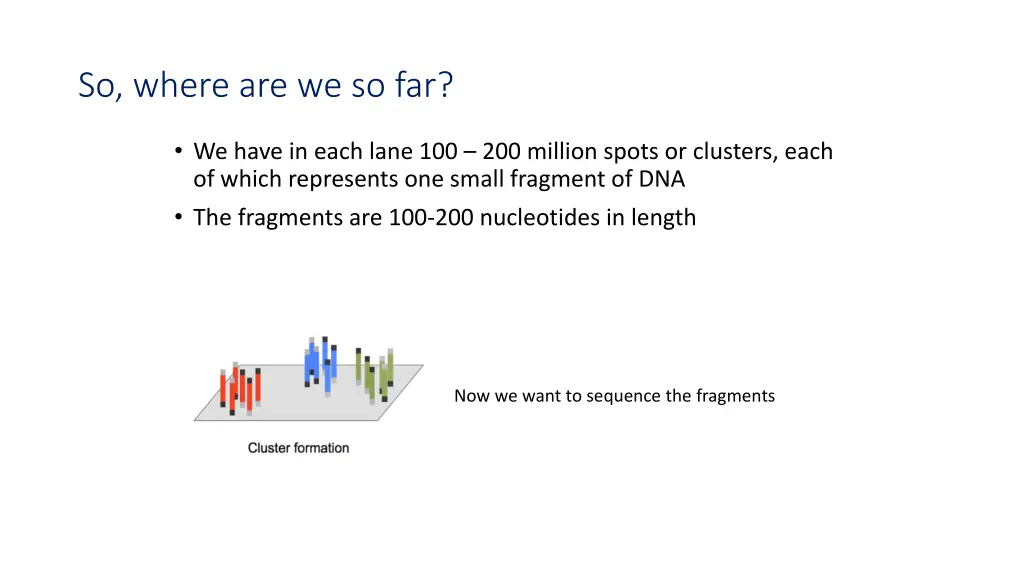 So, where are we so far?

• We have in each lane 100 – 200 million spots or clusters, each of which represents one small fragment of DNA
• The fragments are 100-200 nucleotides in length

Cluster formation

Now we want to sequence the fragments